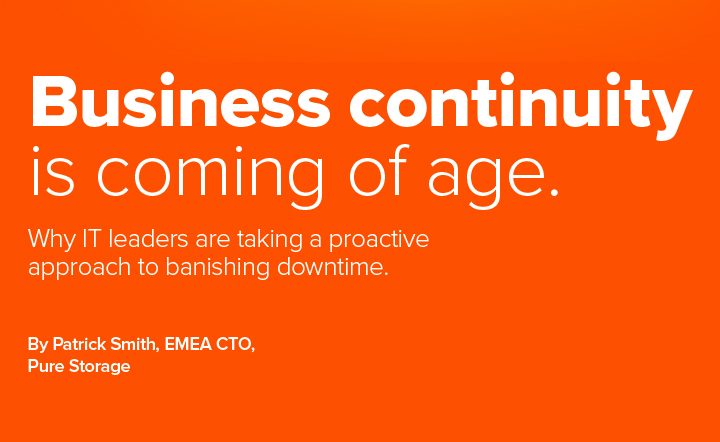 Business continuity is coming of age.

Why IT leaders are taking a proactive approach to banishing downtime.

By Patrick Smith, EMEA CTO, Pure Storage